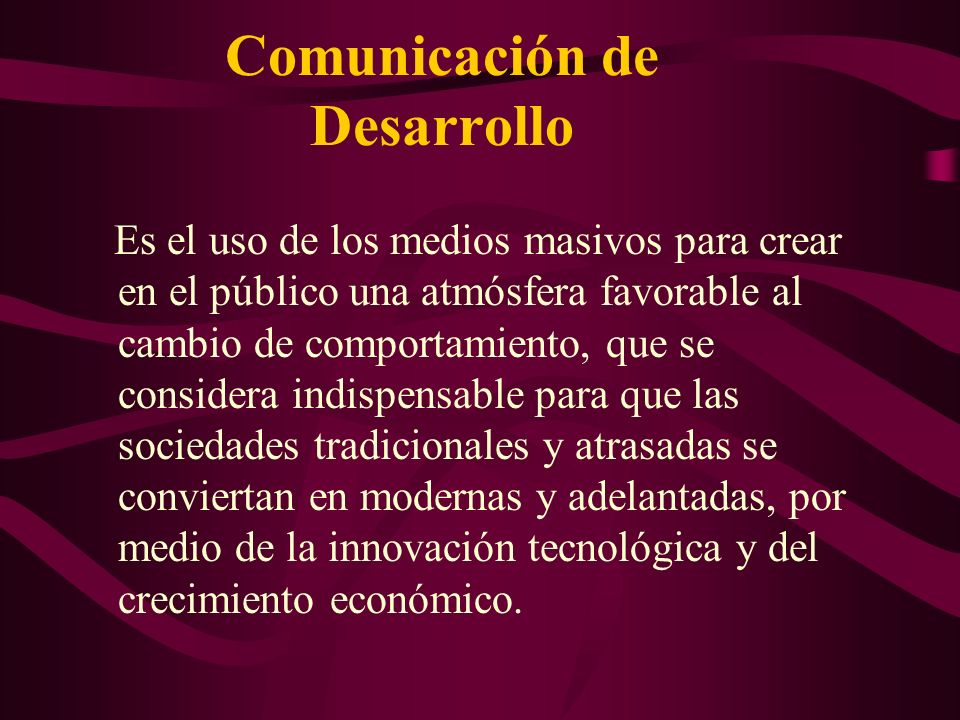 Comunicación de Desarrollo

Es el uso de los medios masivos para crear en el público una atmósfera favorable al cambio de comportamiento, que se considera indispensable para que las sociedades tradicionales y atrasadas se conviertan en modernas y adelantadas, por medio de la innovación tecnológica y del crecimiento económico.